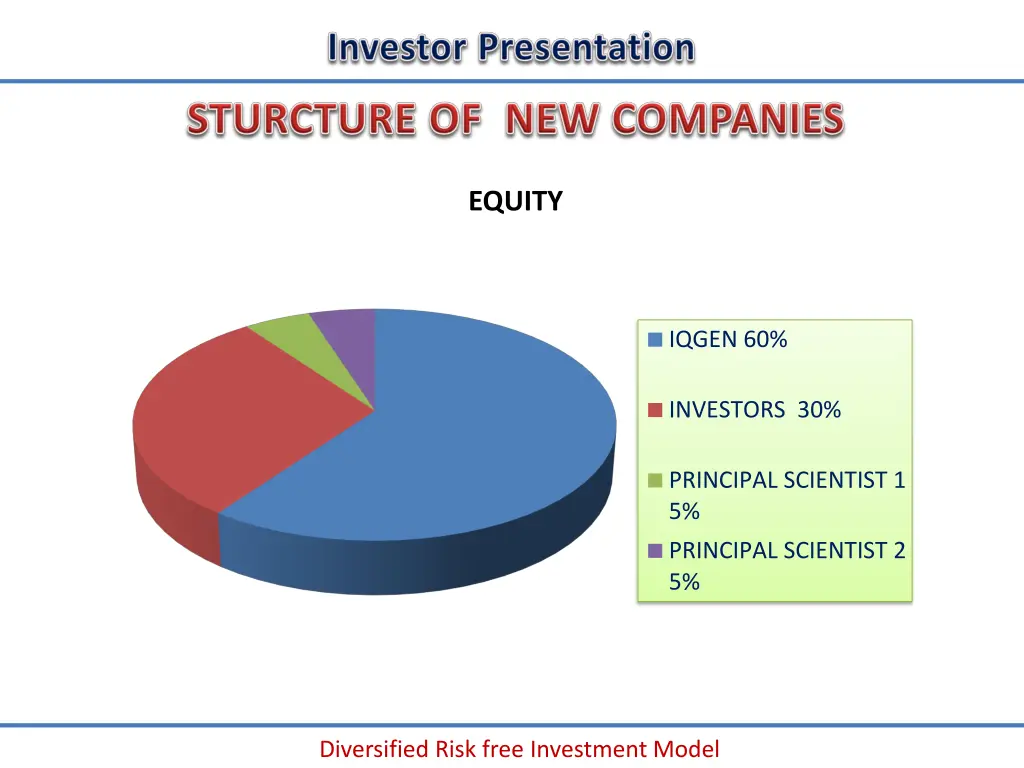 Investor Presentation

STURCTURE OF NEW COMPANIES

EQUITY

IQGEN 60%

INVESTORS 30%

PRINCIPAL SCIENTIST 1 5%

PRINCIPAL SCIENTIST 2 5%

Diversified Risk free Investment Model